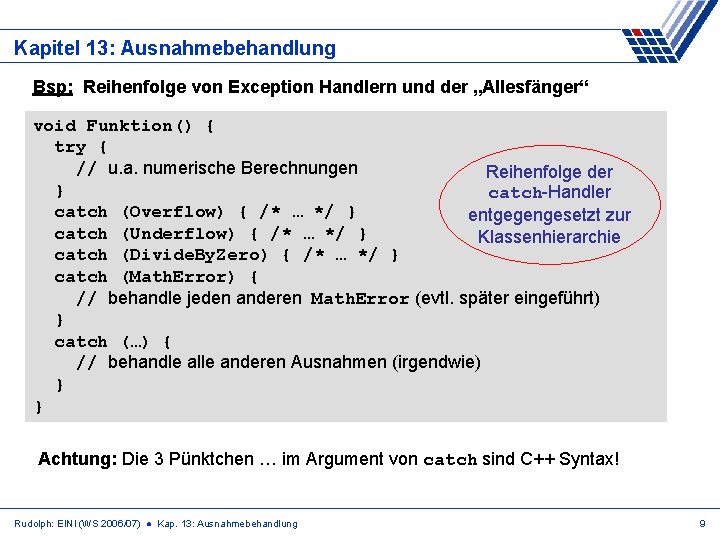 Kapitel 13: Ausnahmebehandlung

Bsp: Reihenfolge von Exception Handlern und der „Allesfänger“

void Funktion() {
  try {
    // u.a. numerische Berechnungen
  }
  catch (Overflow) { /* … */ }
  catch (Underflow) { /* … */ }
  catch (DivideByZero) { /* … */ }
  catch (MathError) {
    // behandle jeden anderen MathError (evtl. später eingeführt)
  }
  catch (…) {
    // behandle alle anderen Ausnahmen (irgendwie)
  }
}

Reihenfolge der catch-Handler entgegengesetzt zur Klassenhierarchie

Achtung: Die 3 Pünktchen … im Argument von catch sind C++ Syntax!

Rudolph: EINI (WS 2006/07) ● Kap. 13: Ausnahmebehandlung

9